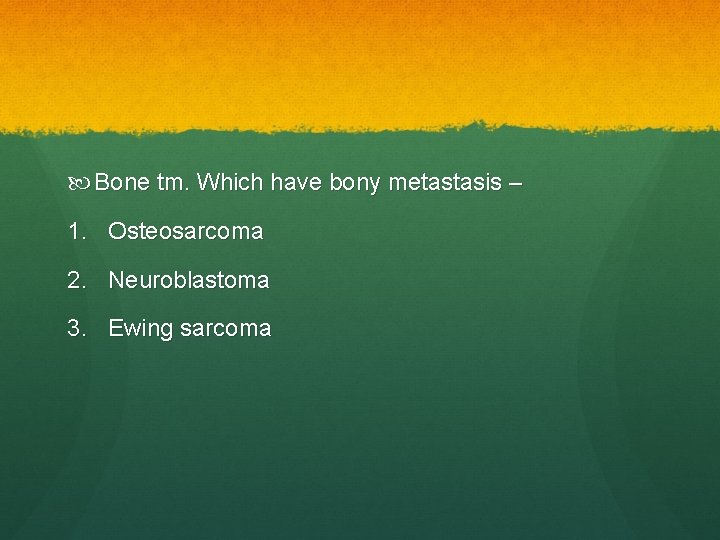 Bone tm. Which have bony metastasis –

1. Osteosarcoma

2. Neuroblastoma

3. Ewing sarcoma